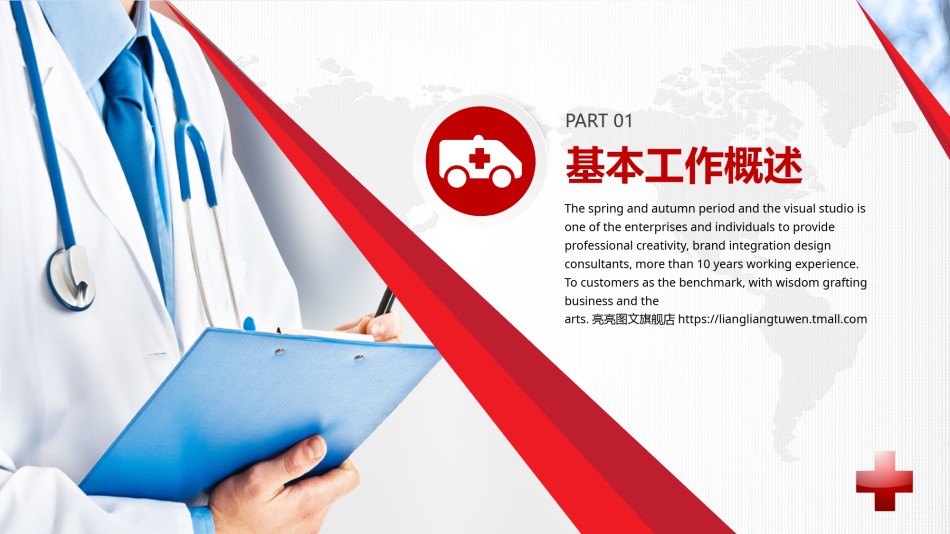 PART 01

基本工作概述

The spring and autumn period and the visual studio is one of the enterprises and individuals to provide professional creativity, brand integration design consultants, more than 10 years working experience. To customers as the benchmark, with wisdom grafting business and the arts. 亮亮图文旗舰店 https://liangliangtuwen.tmall.com